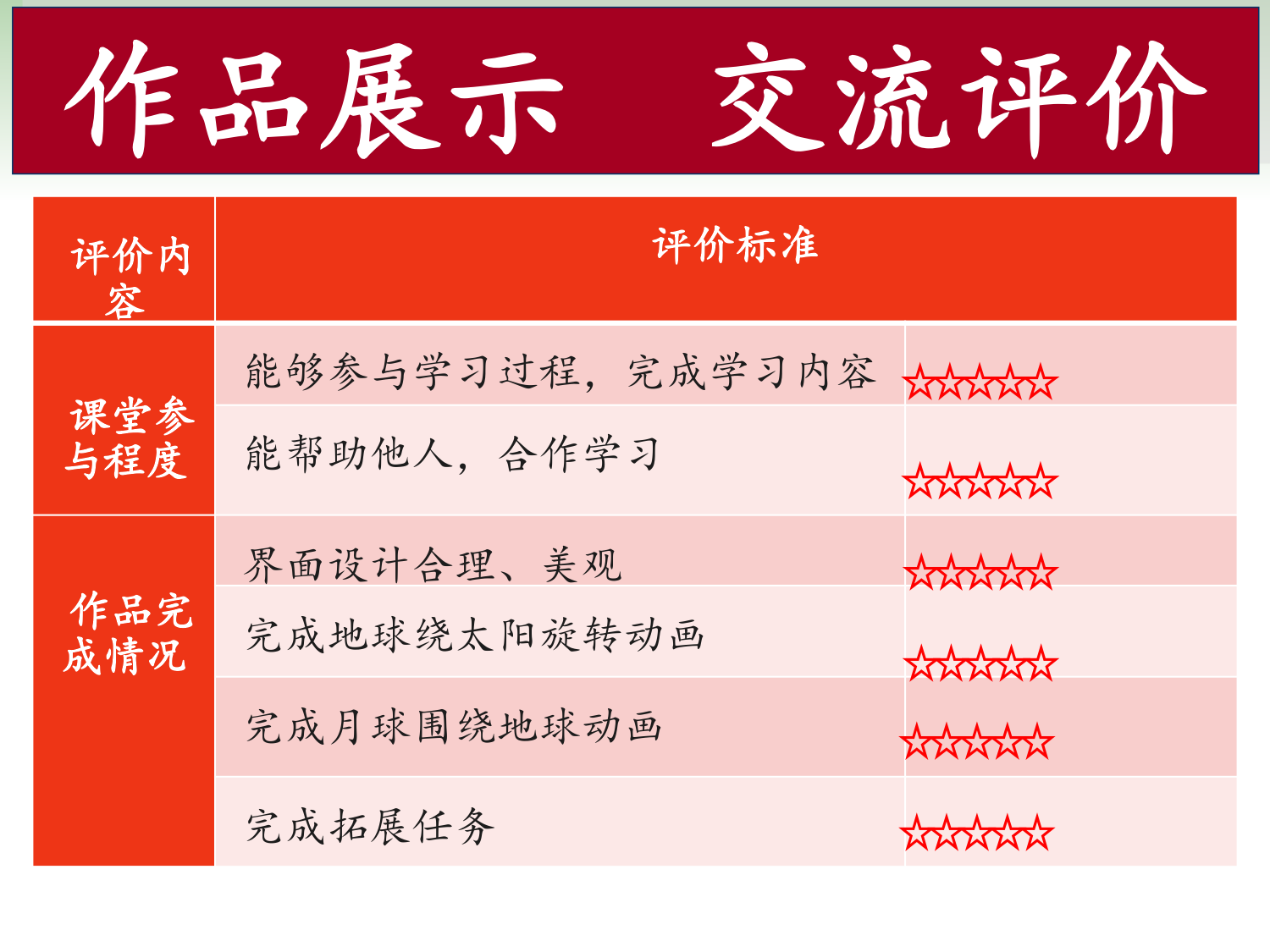 作品展示　交流评价

| 评价内容 | 评价标准 | |
|---|---|---|
| 课堂参与程度 | 能够参与学习过程，完成学习内容 | ☆☆☆☆☆ |
| | 能帮助他人，合作学习 | ☆☆☆☆☆ |
| 作品完成情况 | 界面设计合理、美观 | ☆☆☆☆☆ |
| | 完成地球绕太阳旋转动画 | ☆☆☆☆☆ |
| | 完成月球围绕地球动画 | ☆☆☆☆☆ |
| | 完成拓展任务 | ☆☆☆☆☆ |